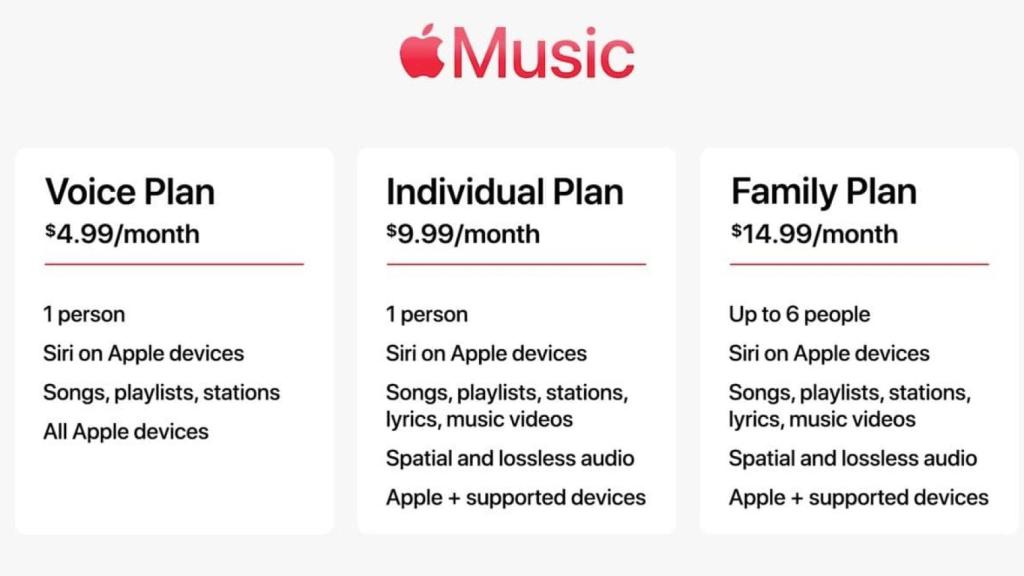 Music

Voice Plan
$4.99/month

1 person
Siri on Apple devices
Songs, playlists, stations
All Apple devices

Individual Plan
$9.99/month

1 person
Siri on Apple devices
Songs, playlists, stations, lyrics, music videos
Spatial and lossless audio
Apple + supported devices

Family Plan
$14.99/month

Up to 6 people
Siri on Apple devices
Songs, playlists, stations, lyrics, music videos
Spatial and lossless audio
Apple + supported devices